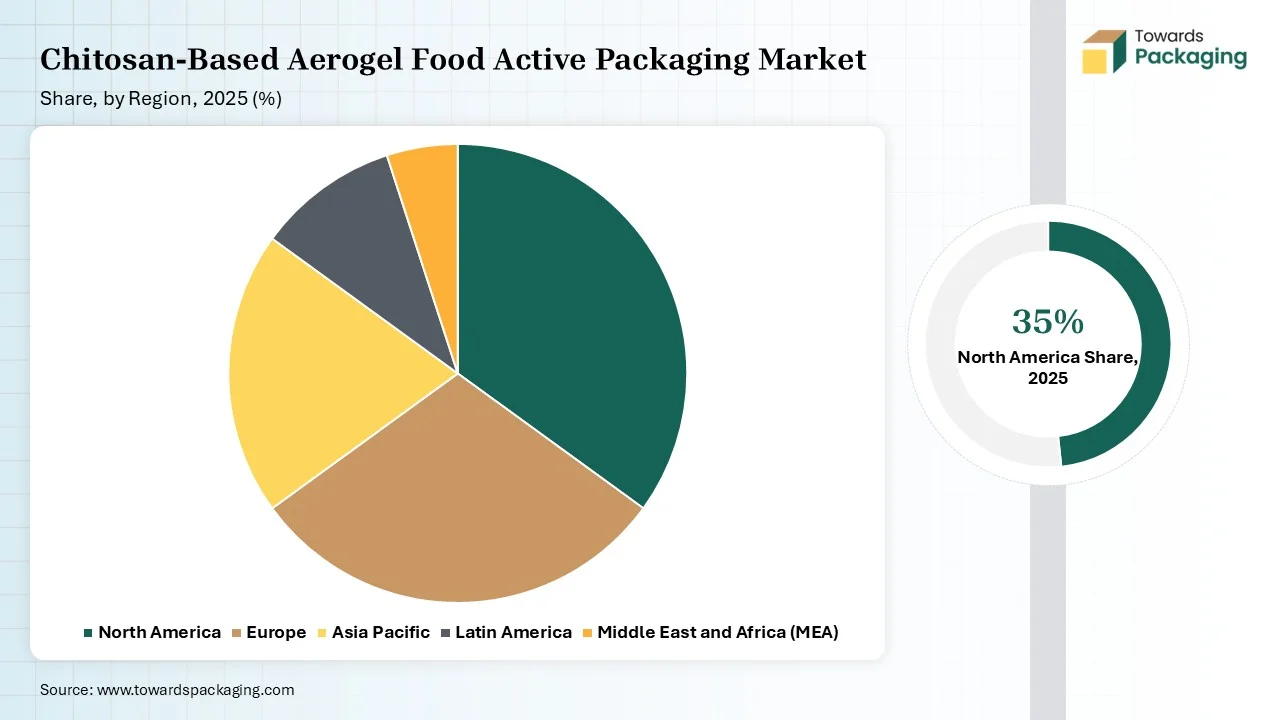 Chitosan-Based Aerogel Food Active Packaging Market
Share, by Region, 2025 (%)

Towards
Packaging

35%
North America Share, 2025

North America Europe Asia Pacific Latin America Middle East and Africa (MEA)

Source: www.towardspackaging.com